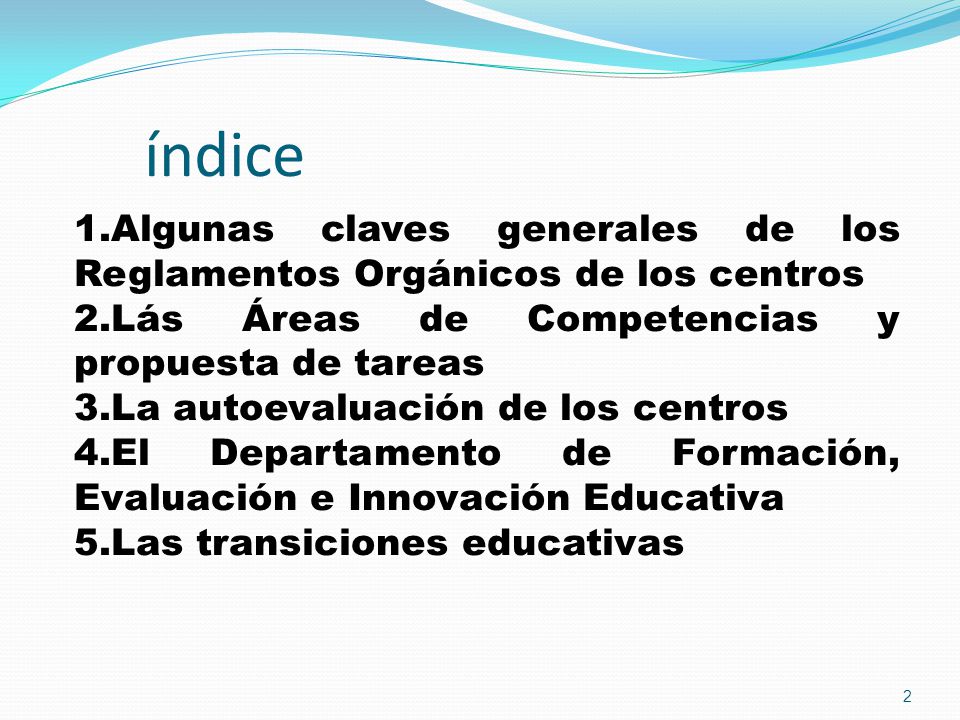 índice

1.Algunas claves generales de los Reglamentos Orgánicos de los centros
2.Lás Áreas de Competencias y propuesta de tareas
3.La autoevaluación de los centros
4.El Departamento de Formación, Evaluación e Innovación Educativa
5.Las transiciones educativas

2